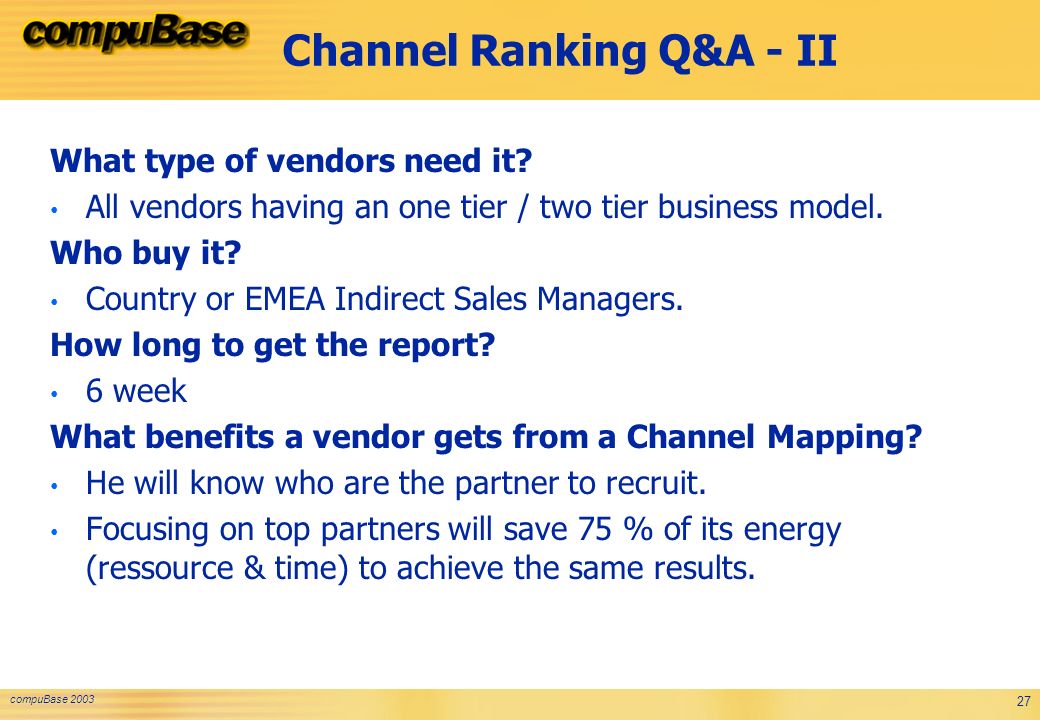 compuBase

Channel Ranking Q&A - II

What type of vendors need it?

• All vendors having an one tier / two tier business model.

Who buy it?

• Country or EMEA Indirect Sales Managers.

How long to get the report?

• 6 week

What benefits a vendor gets from a Channel Mapping?

• He will know who are the partner to recruit.

• Focusing on top partners will save 75 % of its energy (ressource & time) to achieve the same results.

compuBase 2003

27